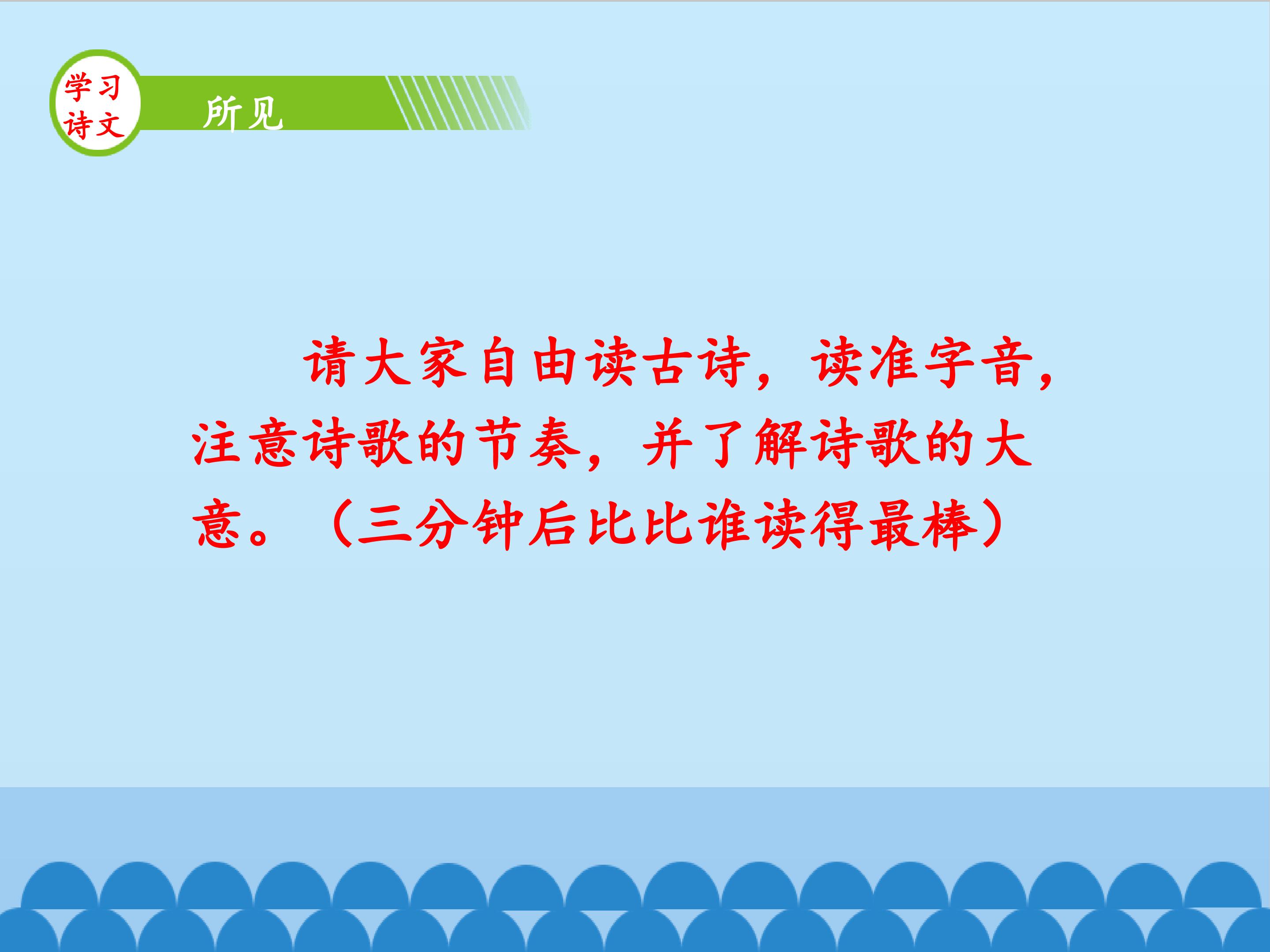 学习诗文

所见

请大家自由读古诗，读准字音，注意诗歌的节奏，并了解诗歌的大意。（三分钟后比比谁读得最棒）